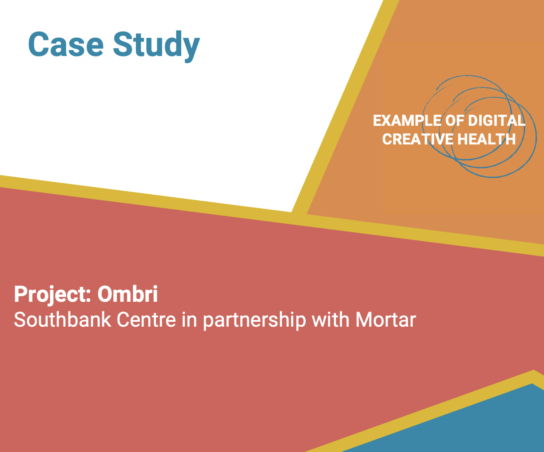 Case Study

EXAMPLE OF DIGITAL CREATIVE HEALTH

Project: Ombri
Southbank Centre in partnership with Mortar